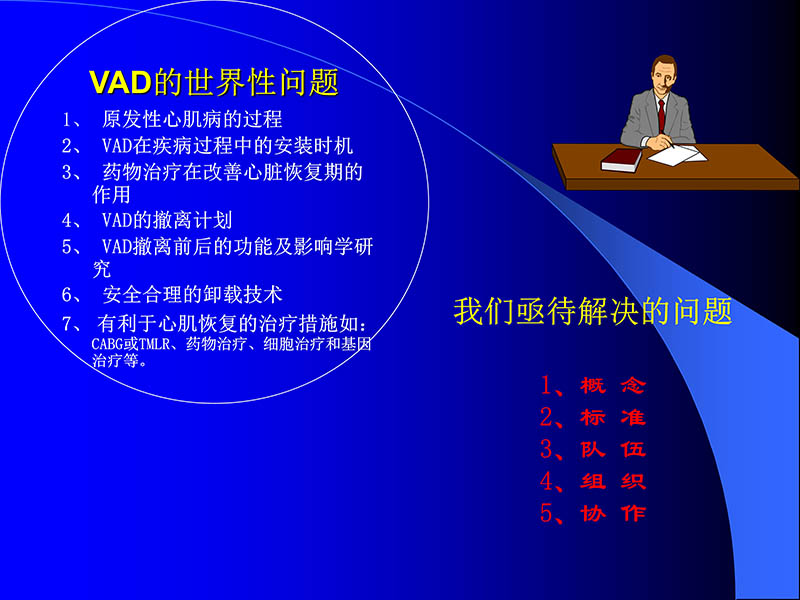 VAD的世界性问题

1、 原发性心肌病的过程
2、 VAD在疾病过程中的安装时机
3、 药物治疗在改善心脏恢复期的作用
4、 VAD的撤离计划
5、 VAD撤离前后的功能及影响学研究
6、 安全合理的卸载技术
7、 有利于心肌恢复的治疗措施如：CABG或TMLR、药物治疗、细胞治疗和基因治疗等。

我们亟待解决的问题

1、概 念
2、标 准
3、队 伍
4、组 织
5、协 作